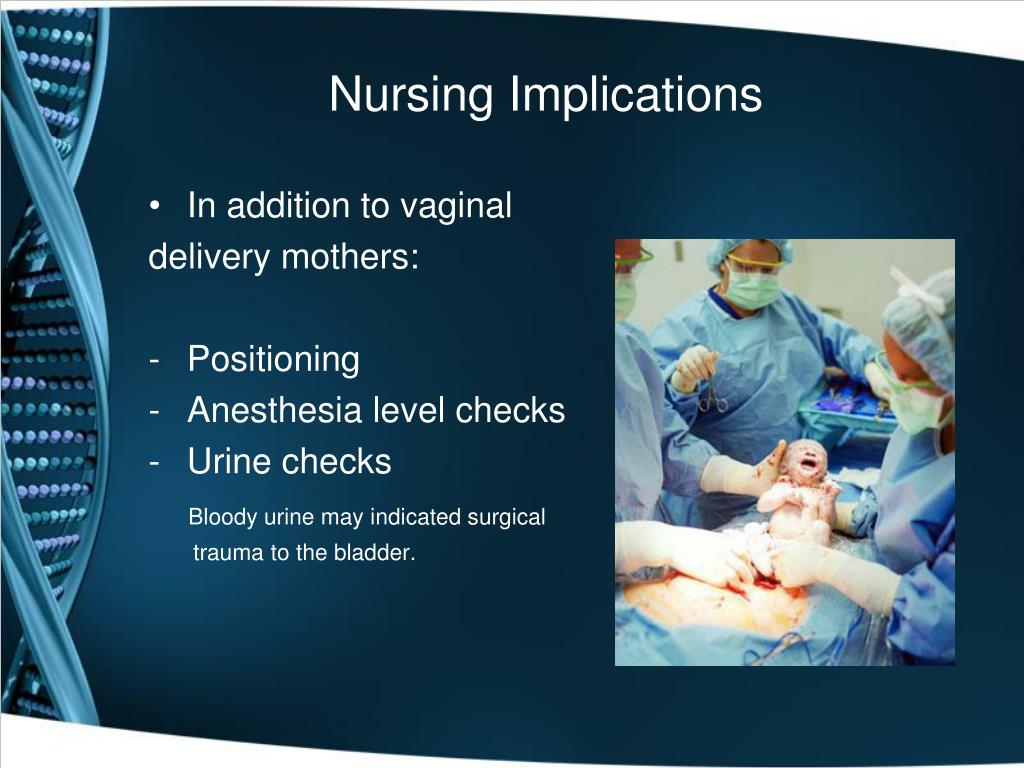 Nursing Implications

• In addition to vaginal delivery mothers:

- Positioning
- Anesthesia level checks
- Urine checks

Bloody urine may indicated surgical trauma to the bladder.